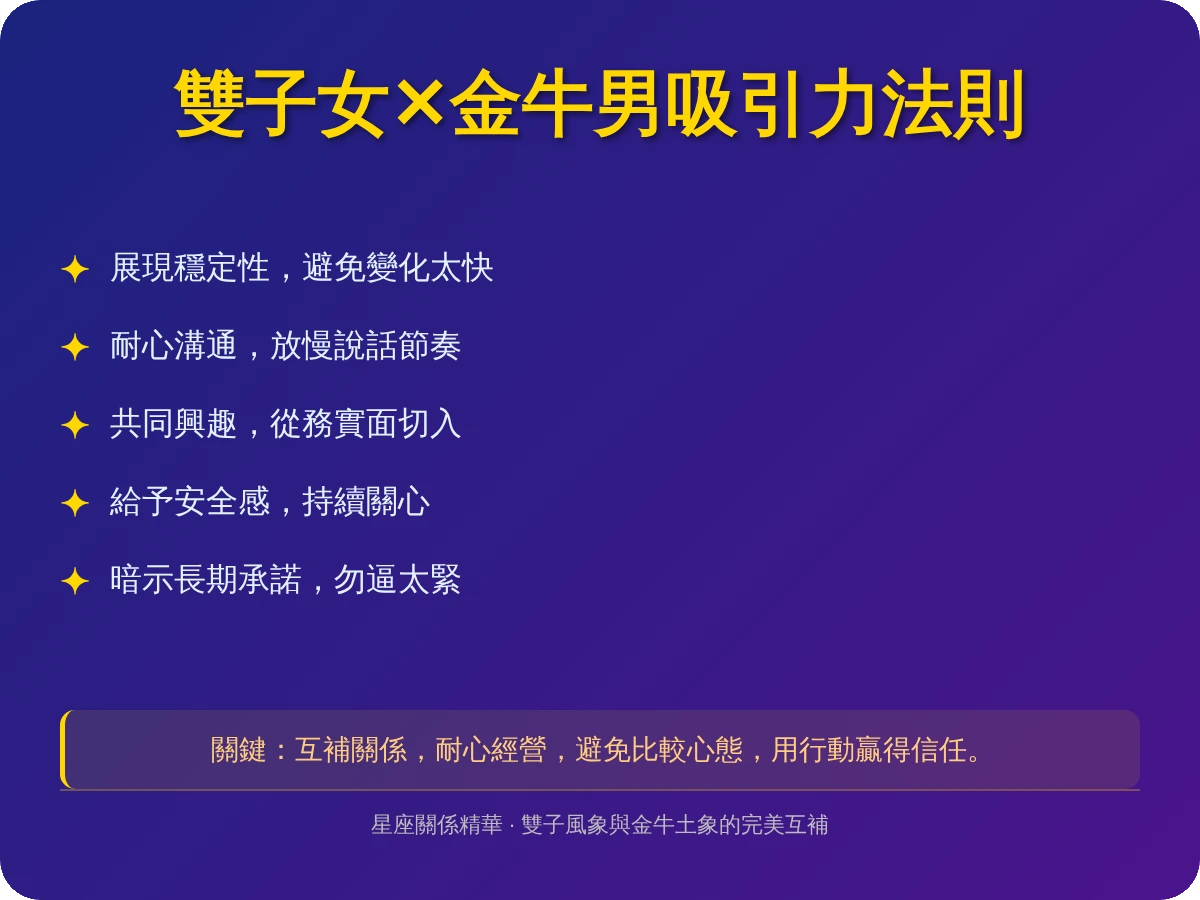 雙子女×金牛男吸引力法則

✦ 展現穩定性，避免變化太快

✦ 耐心溝通，放慢說話節奏

✦ 共同興趣，從務實面切入

✦ 給予安全感，持續關心

✦ 暗示長期承諾，勿逼太緊

關鍵：互補關係，耐心經營，避免比較心態，用行動贏得信任。

星座關係精華 · 雙子風象與金牛土象的完美互補